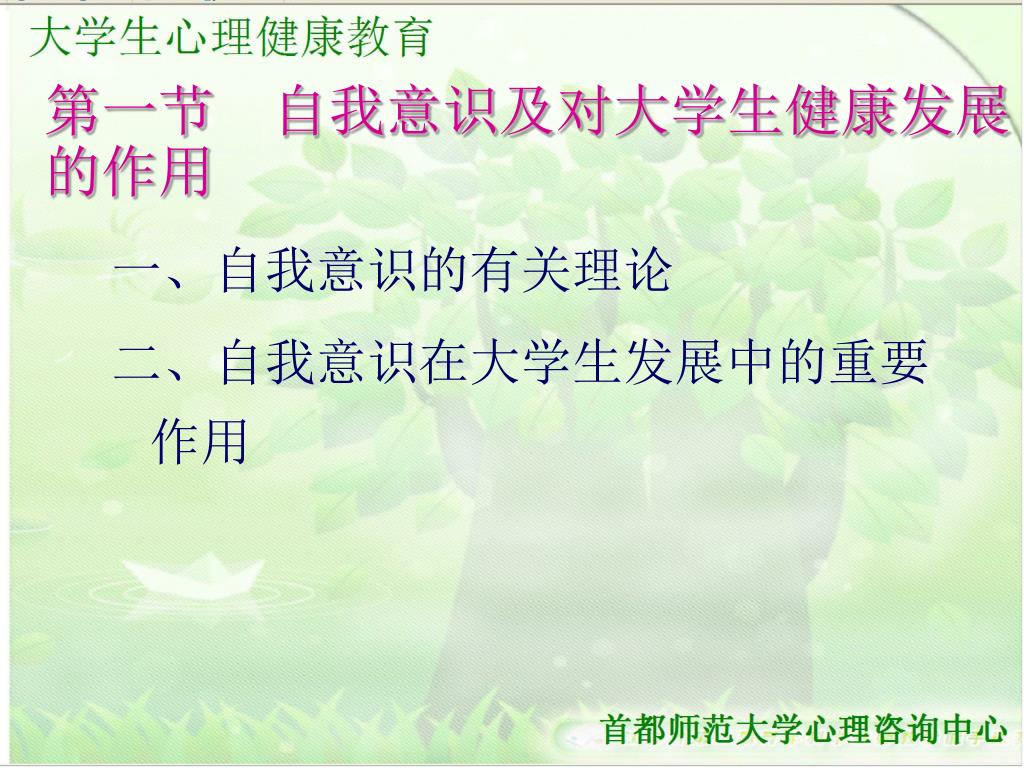 大学生心理健康教育

第一节　自我意识及对大学生健康发展的作用

一、自我意识的有关理论

二、自我意识在大学生发展中的重要作用

首都师范大学心理咨询中心